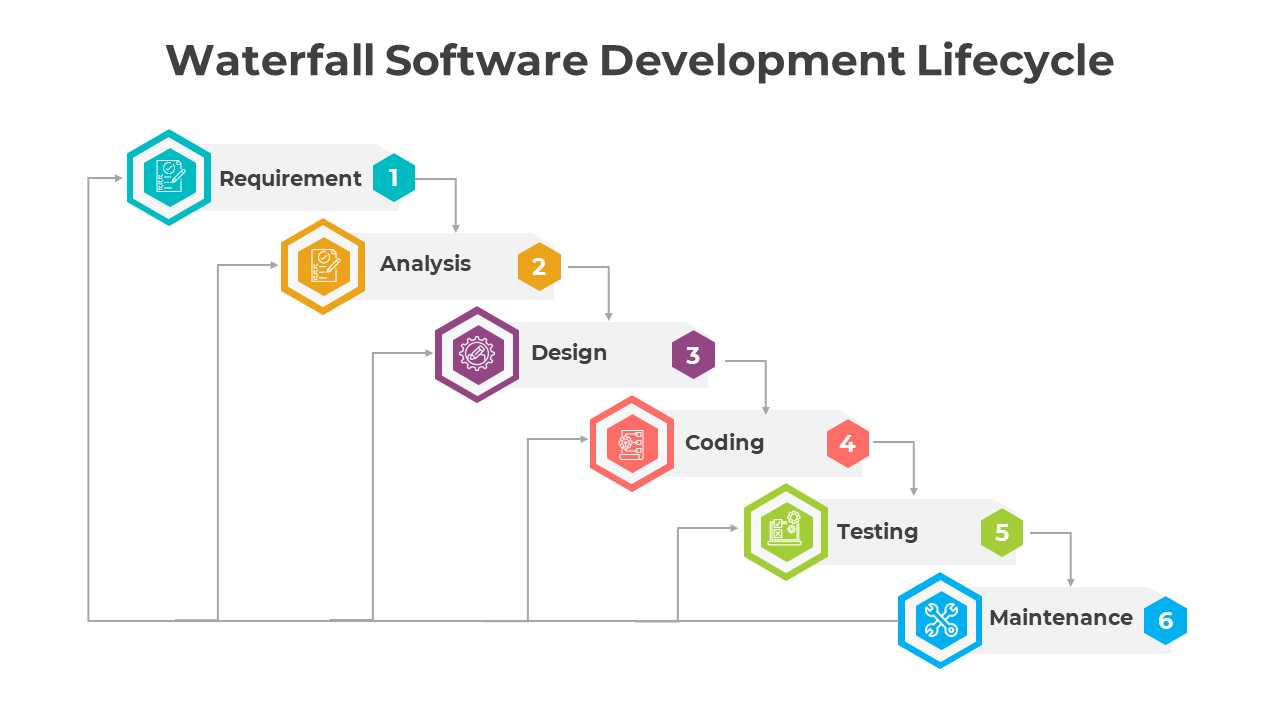 Waterfall Software Development Lifecycle

Requirement 1

Analysis 2

Design 3

Coding 4

Testing 5

Maintenance 6